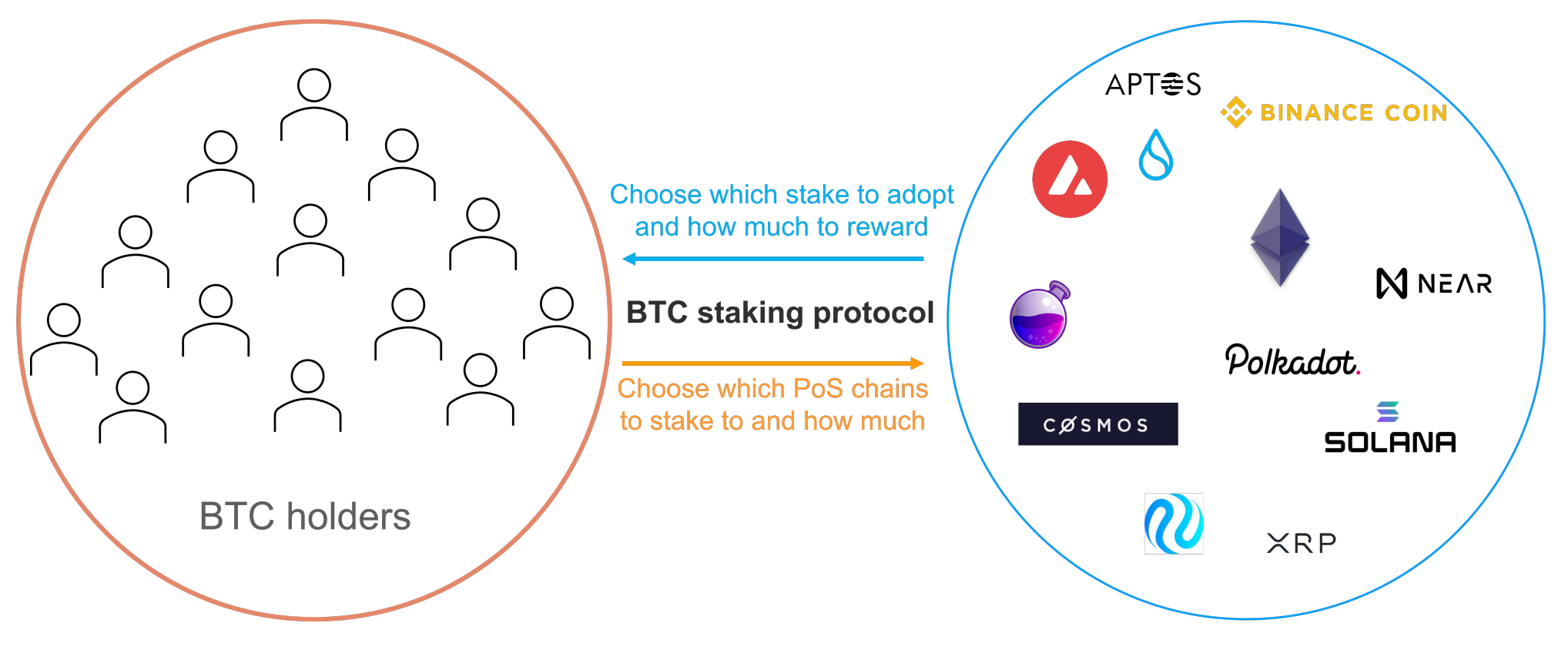 BTC holders

Choose which stake to adopt and how much to reward

BTC staking protocol

Choose which PoS chains to stake to and how much

APTOS

BINANCE COIN

NEAR

Polkadot.

COSMOS

SOLANA

XRP